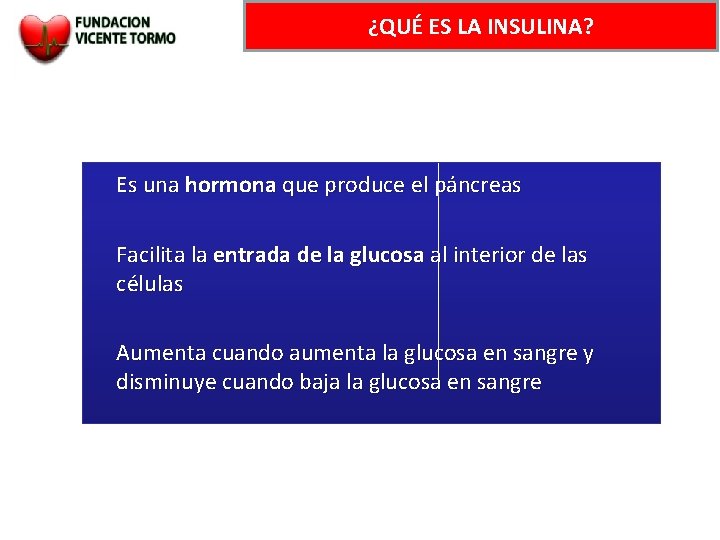 FUNDACION VICENTE TORMO

¿QUÉ ES LA INSULINA?

Es una hormona que produce el páncreas

Facilita la entrada de la glucosa al interior de las células

Aumenta cuando aumenta la glucosa en sangre y disminuye cuando baja la glucosa en sangre